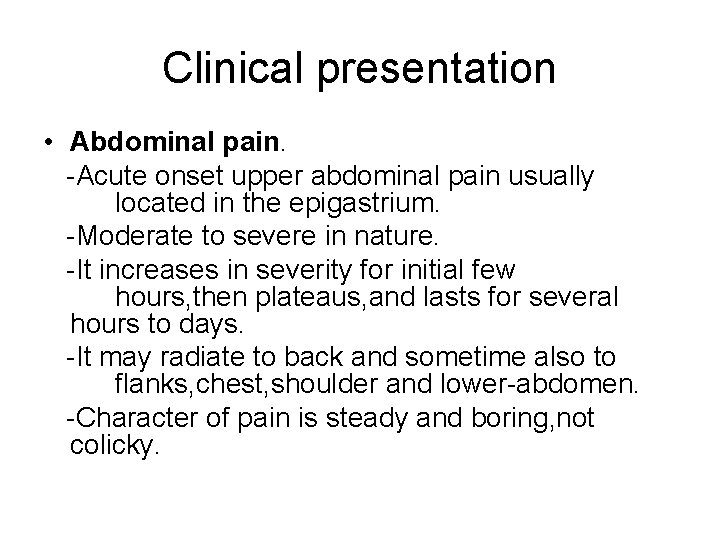 Clinical presentation

• Abdominal pain.

-Acute onset upper abdominal pain usually located in the epigastrium.

-Moderate to severe in nature.

-It increases in severity for initial few hours,then plateaus,and lasts for several hours to days.

-It may radiate to back and sometime also to flanks,chest,shoulder and lower-abdomen.

-Character of pain is steady and boring,not colicky.